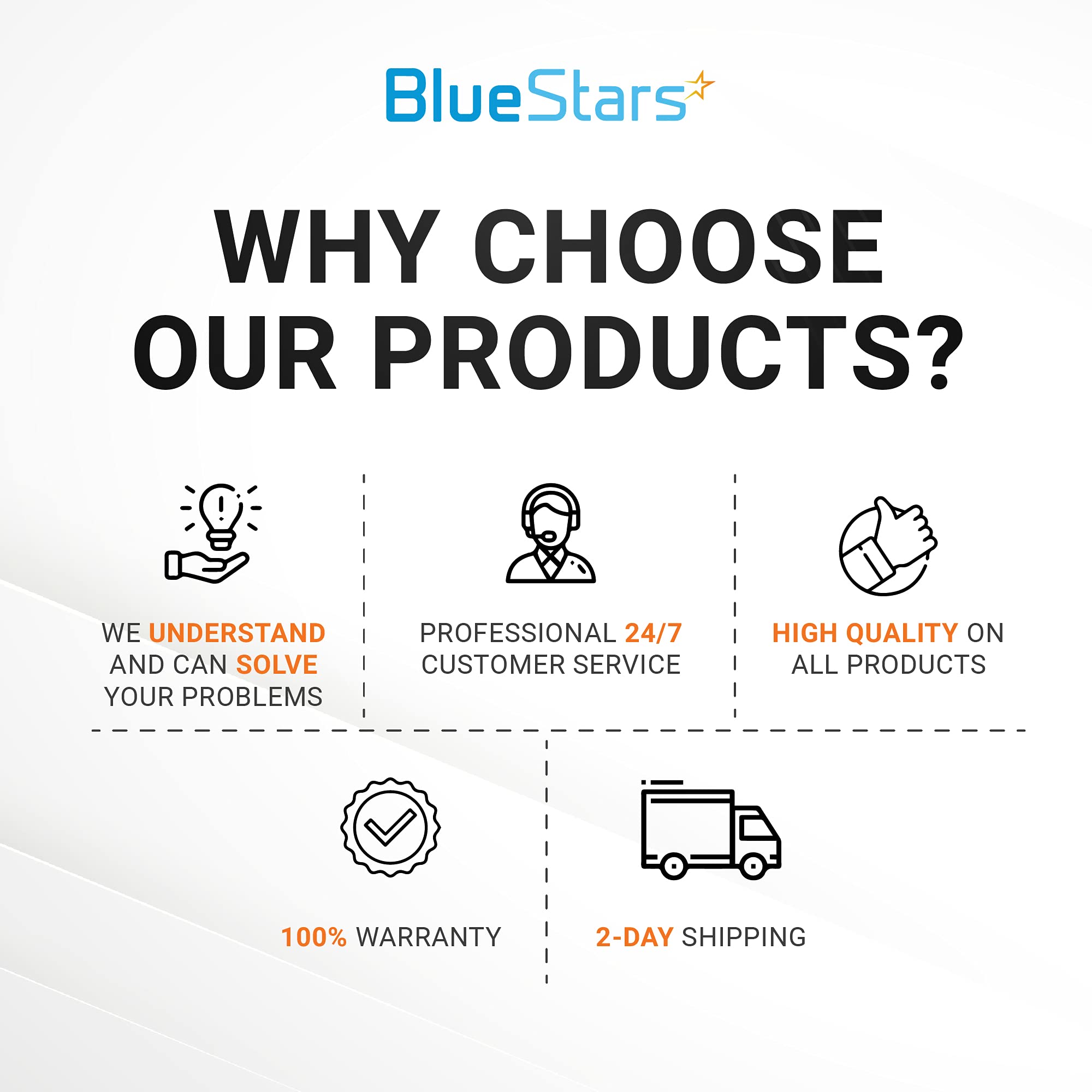 BlueStars

WHY CHOOSE OUR PRODUCTS?

WE UNDERSTAND AND CAN SOLVE YOUR PROBLEMS

PROFESSIONAL 24/7 CUSTOMER SERVICE

HIGH QUALITY ON ALL PRODUCTS

100% WARRANTY

2-DAY SHIPPING